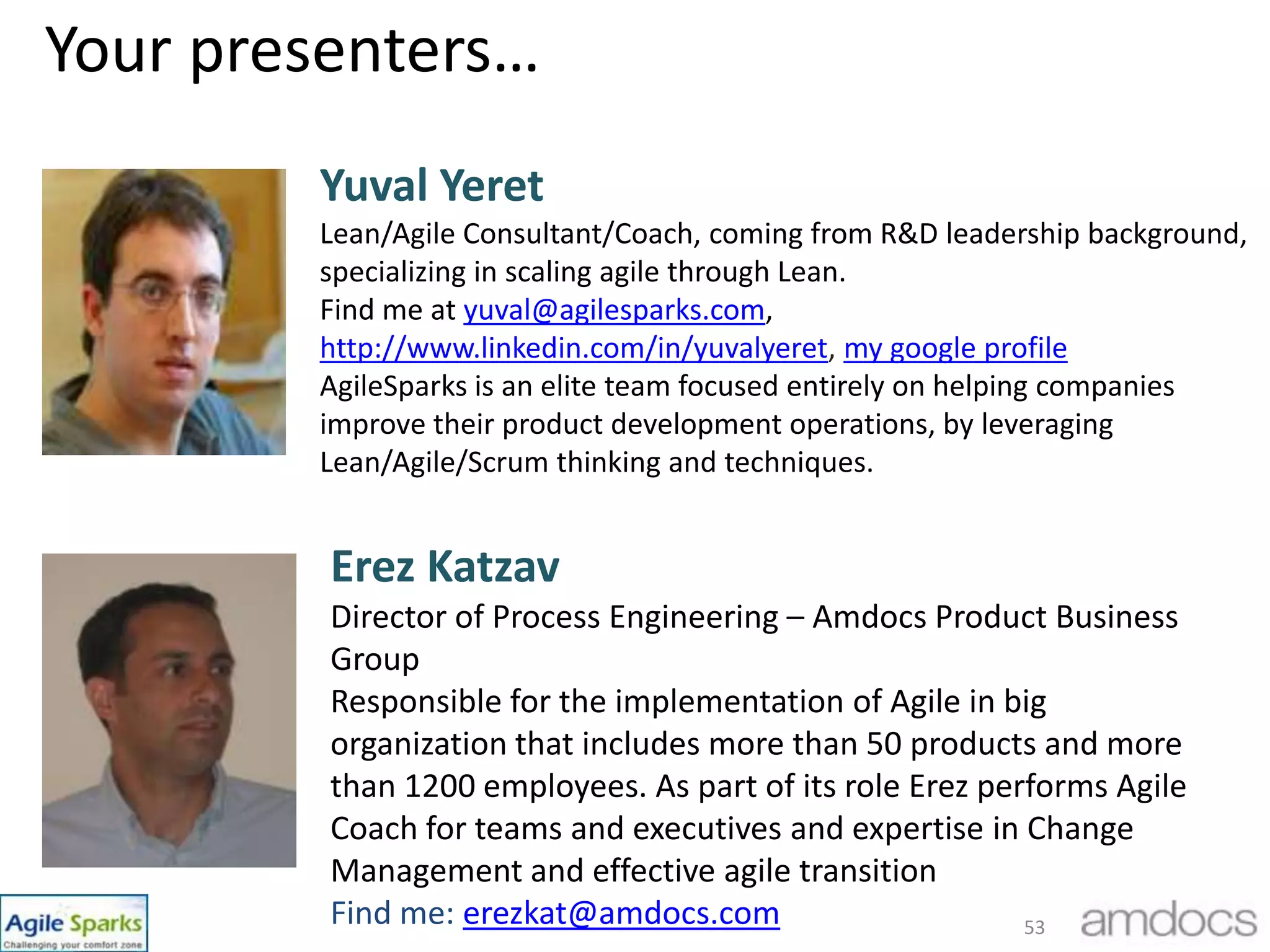 Your presenters…

Yuval Yeret

Lean/Agile Consultant/Coach, coming from R&D leadership background, specializing in scaling agile through Lean.
Find me at yuval@agilesparks.com, http://www.linkedin.com/in/yuvalyeret, my google profile
AgileSparks is an elite team focused entirely on helping companies improve their product development operations, by leveraging Lean/Agile/Scrum thinking and techniques.

Erez Katzav

Director of Process Engineering – Amdocs Product Business Group
Responsible for the implementation of Agile in big organization that includes more than 50 products and more than 1200 employees. As part of its role Erez performs Agile Coach for teams and executives and expertise in Change Management and effective agile transition
Find me: erezkat@amdocs.com

Agile Sparks
Challenging your comfort zone

53

amdocs